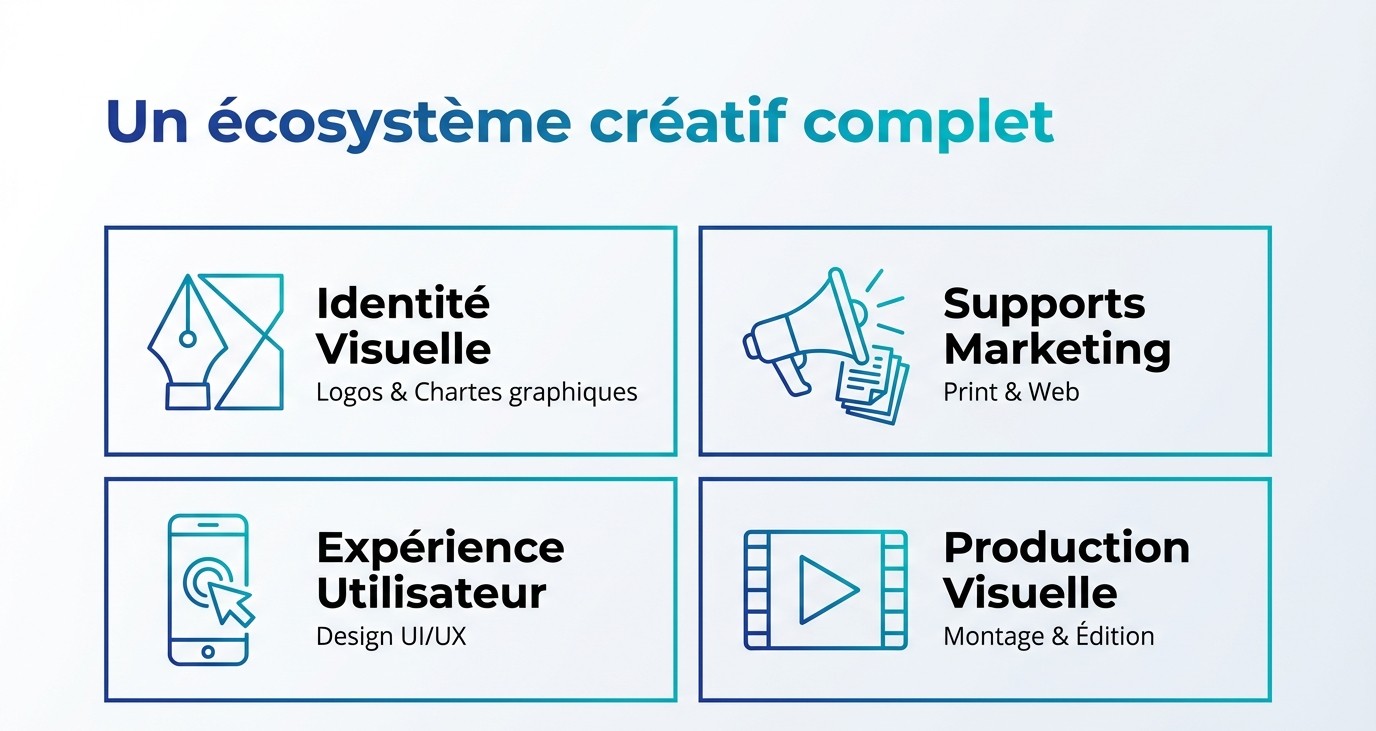 Un écosystème créatif complet

Identité Visuelle
Logos & Chartes graphiques

Supports Marketing
Print & Web

Expérience Utilisateur
Design UI/UX

Production Visuelle
Montage & Édition